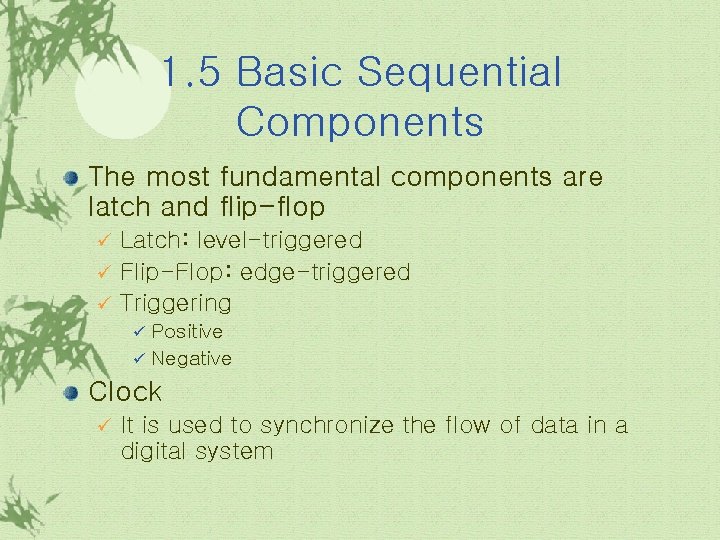 1.5 Basic Sequential Components

The most fundamental components are latch and flip-flop

✓ Latch: level-triggered
✓ Flip-Flop: edge-triggered
✓ Triggering
✓ Positive
✓ Negative

Clock

✓ It is used to synchronize the flow of data in a digital system